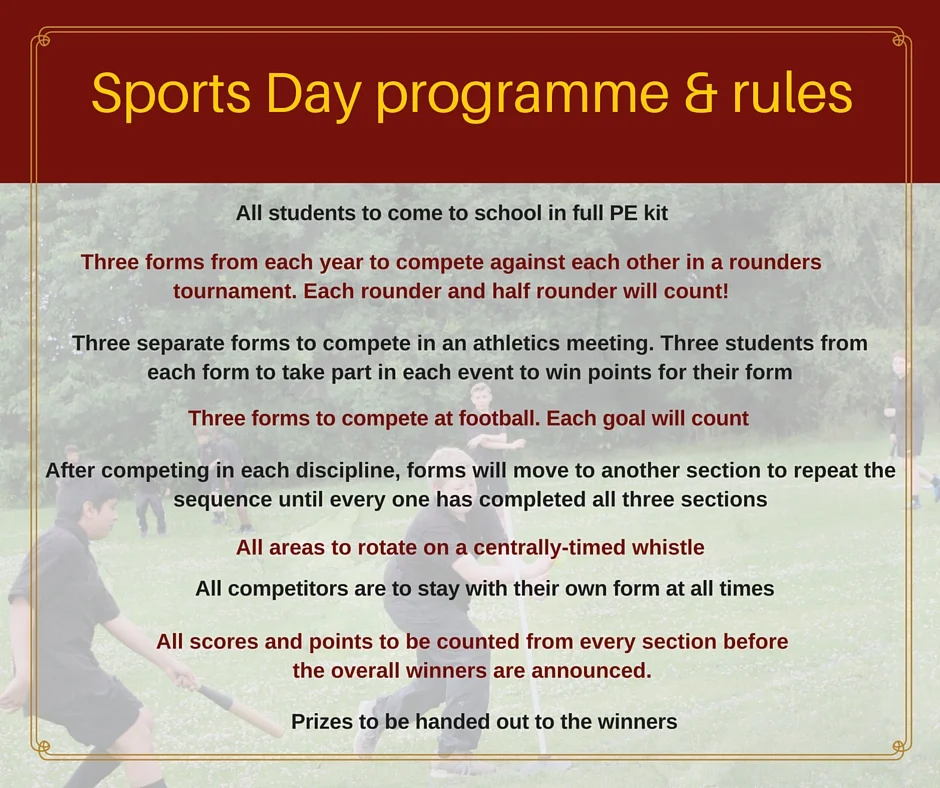 Sports Day programme & rules

All students to come to school in full PE kit

Three forms from each year to compete against each other in a rounders tournament. Each rounder and half rounder will count!

Three separate forms to compete in an athletics meeting. Three students from each form to take part in each event to win points for their form

Three forms to compete at football. Each goal will count

After competing in each discipline, forms will move to another section to repeat the sequence until every one has completed all three sections

All areas to rotate on a centrally-timed whistle

All competitors are to stay with their own form at all times

All scores and points to be counted from every section before the overall winners are announced.

Prizes to be handed out to the winners